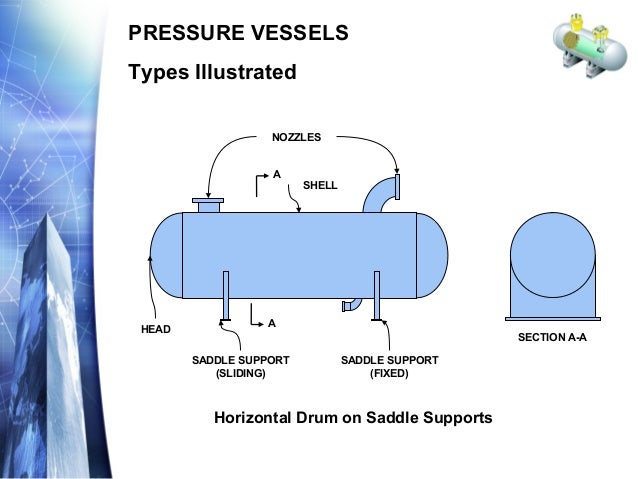 PRESSURE VESSELS

Types Illustrated

NOZZLES

A

SHELL

HEAD

A

SADDLE SUPPORT (SLIDING)

SADDLE SUPPORT (FIXED)

SECTION A-A

Horizontal Drum on Saddle Supports